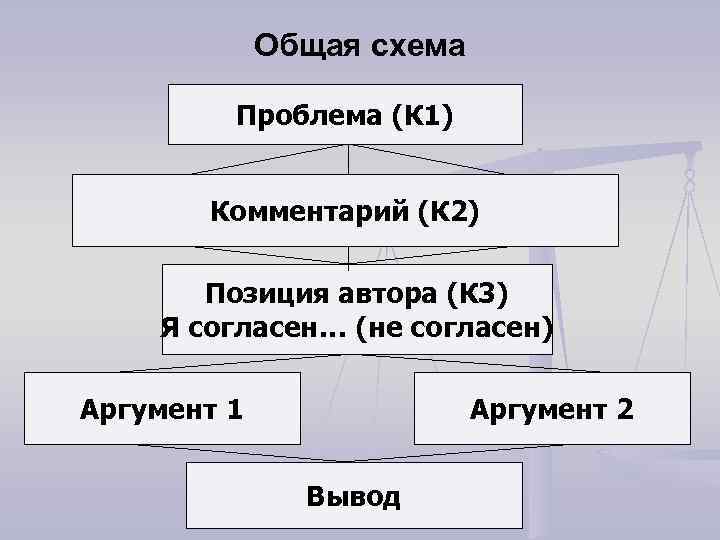 Общая схема

Проблема (К1)

Комментарий (К2)

Позиция автора (К3)
Я согласен... (не согласен)

Аргумент 1

Аргумент 2

Вывод